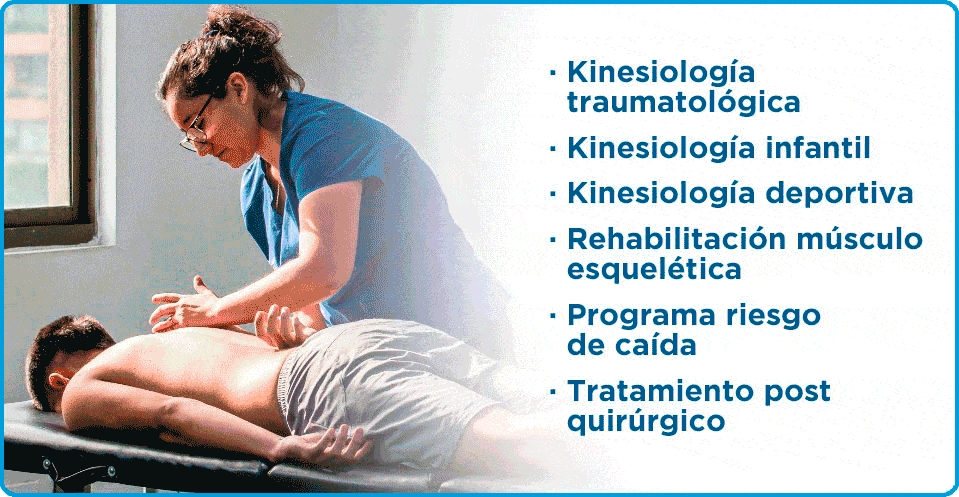 · Kinesiología traumatológica
· Kinesiología infantil
· Kinesiología deportiva
· Rehabilitación músculo esquelética
· Programa riesgo de caída
· Tratamiento post quirúrgico